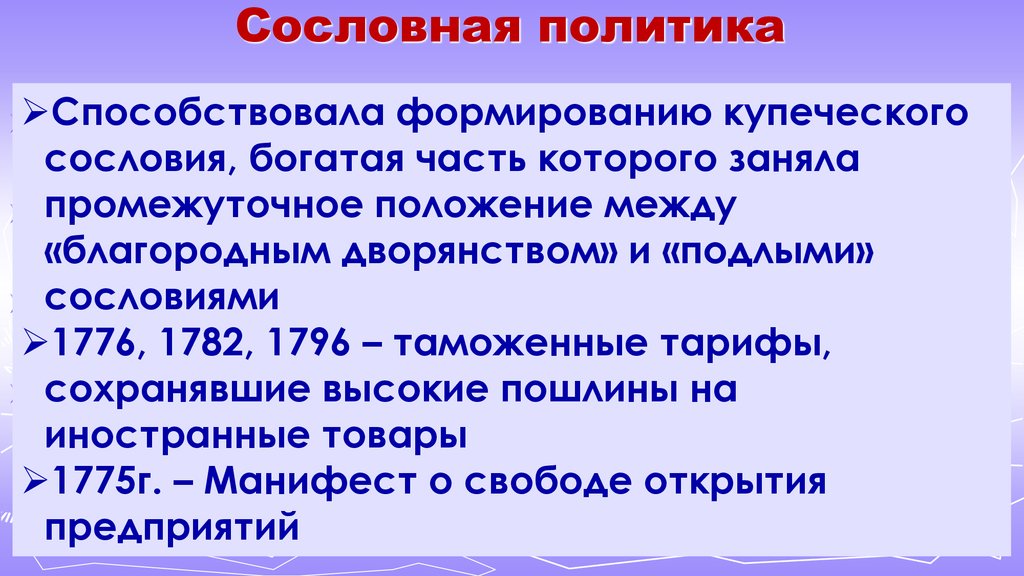 Сословная политика

➢Способствовала формированию купеческого сословия, богатая часть которого заняла промежуточное положение между «благородным дворянством» и «подлыми» сословиями

➢1776, 1782, 1796 – таможенные тарифы, сохранявшие высокие пошлины на иностранные товары

➢1775г. – Манифест о свободе открытия предприятий